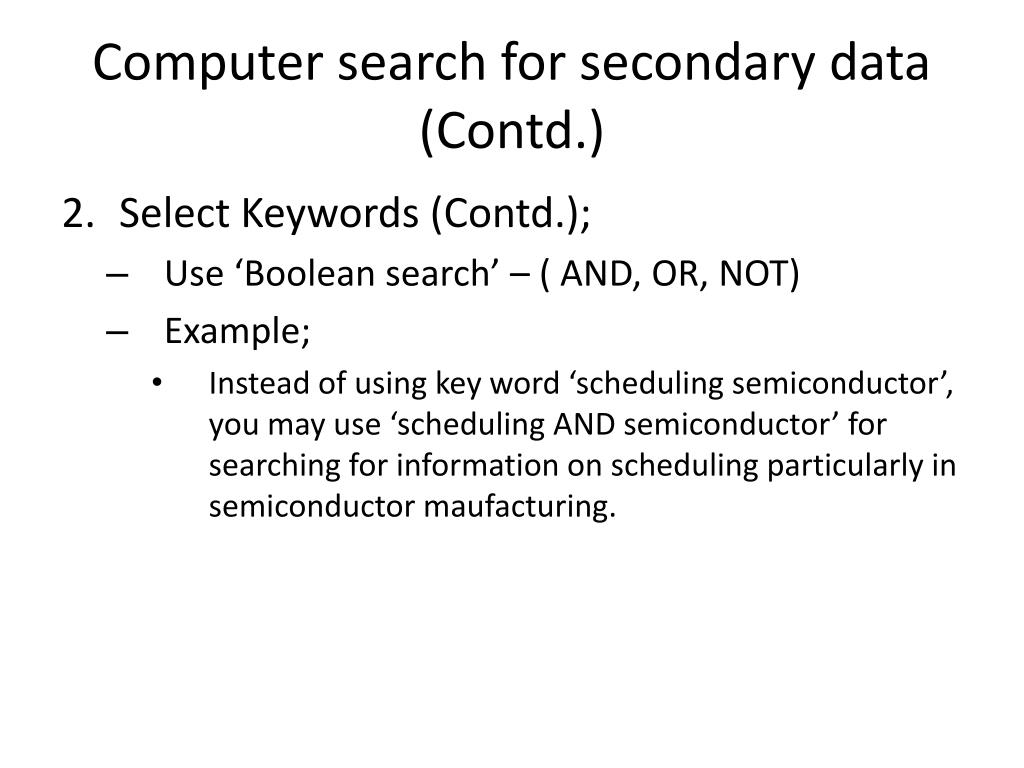 Computer search for secondary data (Contd.)

2. Select Keywords (Contd.);

– Use ‘Boolean search’ – ( AND, OR, NOT)

– Example;

• Instead of using key word ‘scheduling semiconductor’, you may use ‘scheduling AND semiconductor’ for searching for information on scheduling particularly in semiconductor maufacturing.